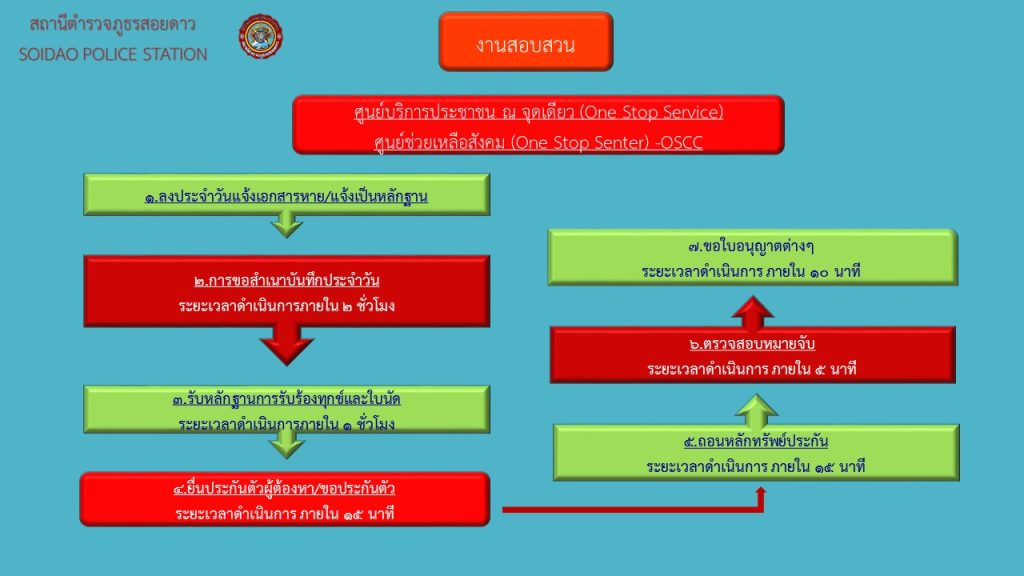 สถานีตำรวจภูธรสอยดาว
SOIDAO POLICE STATION

งานสอบสวน

ศูนย์บริการประชาชน ณ จุดเดียว (One Stop Service)
ศูนย์ช่วยเหลือสังคม (One Stop Senter) -OSCC

๑.ลงประจำวันแจ้งเอกสารหาย/แจ้งเป็นหลักฐาน

๒.การขอสำเนาบันทึกประจำวัน
ระยะเวลาดำเนินการภายใน ๒ ชั่วโมง

๓.รับหลักฐานการรับร้องทุกข์และใบนัด
ระยะเวลาดำเนินการภายใน ๑ ชั่วโมง

๔.ยื่นประกันตัวผู้ต้องหา/ขอประกันตัว
ระยะเวลาดำเนินการ ภายใน ๑๕ นาที

๕.ถอนหลักทรัพย์ประกัน
ระยะเวลาดำเนินการ ภายใน ๑๕ นาที

๖.ตรวจสอบหมายจับ
ระยะเวลาดำเนินการ ภายใน ๕ นาที

๗.ขอใบอนุญาตต่างๆ
ระยะเวลาดำเนินการ ภายใน ๑๐ นาที